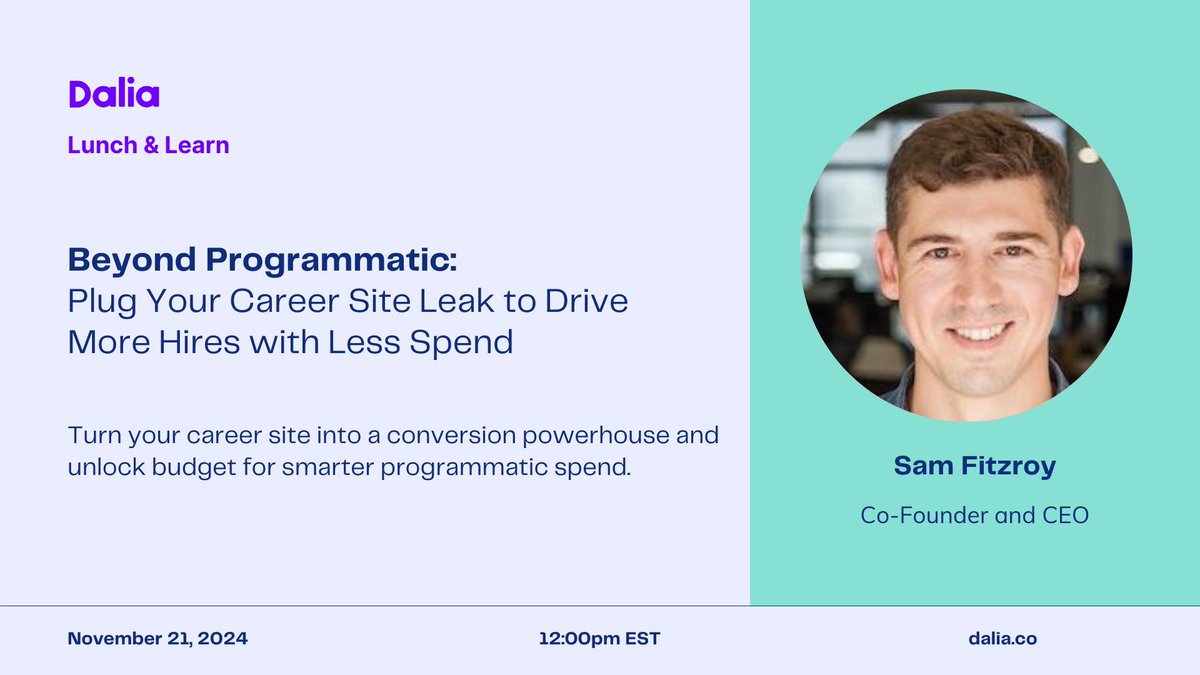 Dalia

Lunch & Learn

Beyond Programmatic:
Plug Your Career Site Leak to Drive More Hires with Less Spend

Turn your career site into a conversion powerhouse and unlock budget for smarter programmatic spend.

Sam Fitzroy

Co-Founder and CEO

November 21, 2024

12:00pm EST

dalia.co